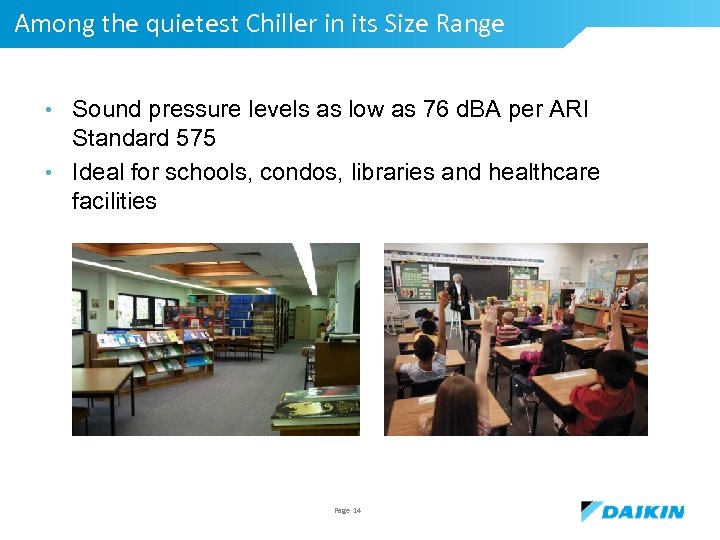 Among the quietest Chiller in its Size Range

• Sound pressure levels as low as 76 dBA per ARI Standard 575
• Ideal for schools, condos, libraries and healthcare facilities

Page 14

DAIKIN